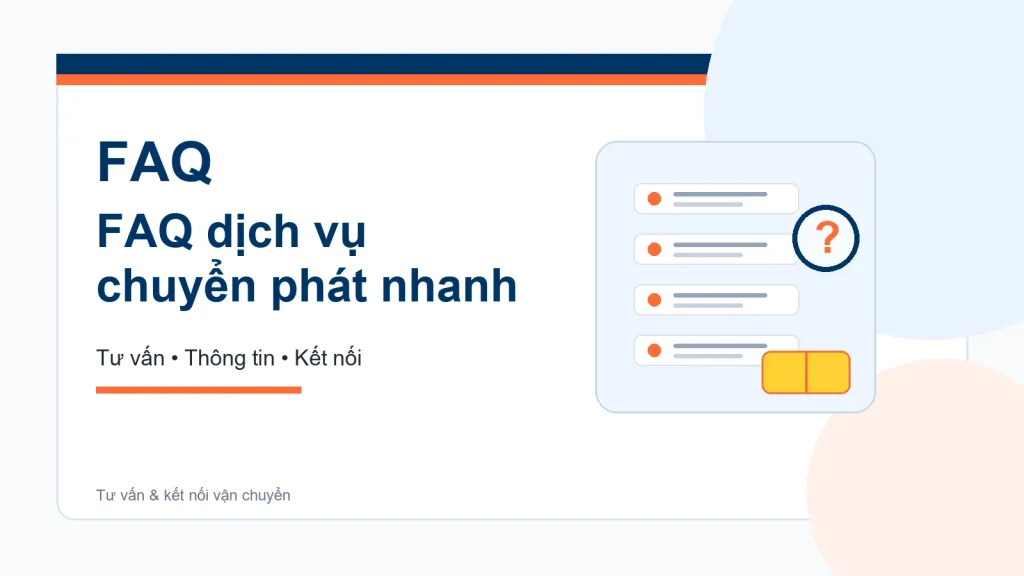 FAQ

FAQ dịch vụ chuyển phát nhanh

Tư vấn • Thông tin • Kết nối

?

Tư vấn & kết nối vận chuyển